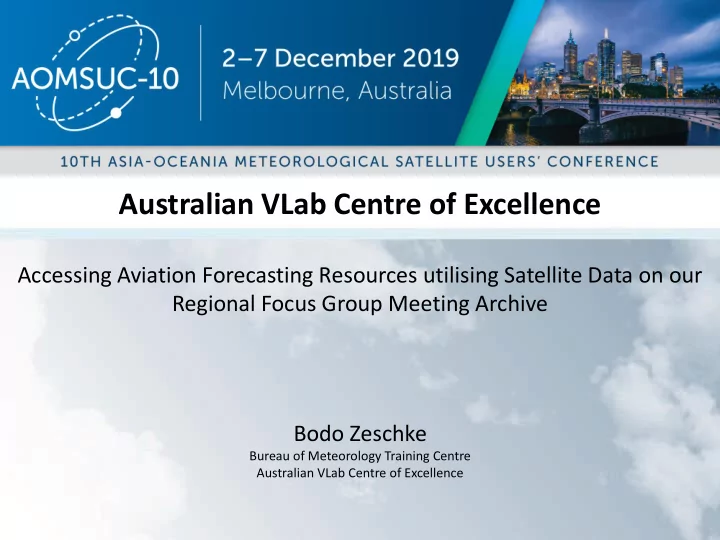 AOMSUC-10

2–7 December 2019
Melbourne, Australia

10TH ASIA-OCEANIA METEOROLOGICAL SATELLITE USERS' CONFERENCE

Australian VLab Centre of Excellence

Accessing Aviation Forecasting Resources utilising Satellite Data on our Regional Focus Group Meeting Archive

Bodo Zeschke
Bureau of Meteorology Training Centre
Australian VLab Centre of Excellence